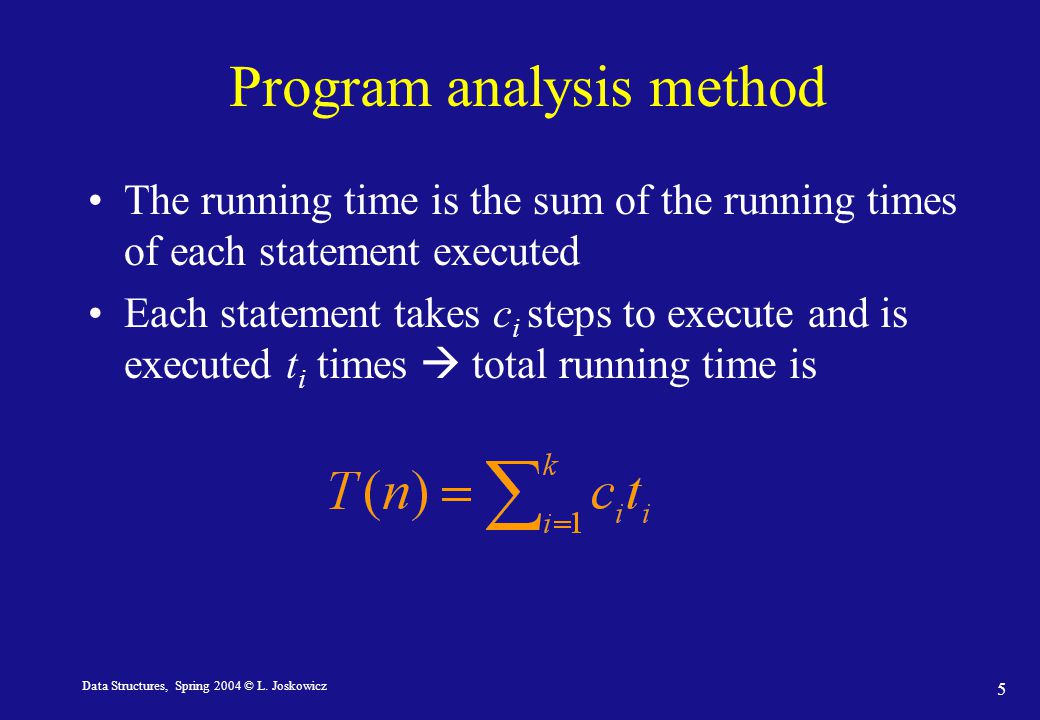 Program analysis method

• The running time is the sum of the running times of each statement executed

• Each statement takes $c_i$ steps to execute and is executed $t_i$ times → total running time is

$T(n) = \sum_{i=1}^{k} c_i t_i$

Data Structures, Spring 2004 © L. Joskowicz

5